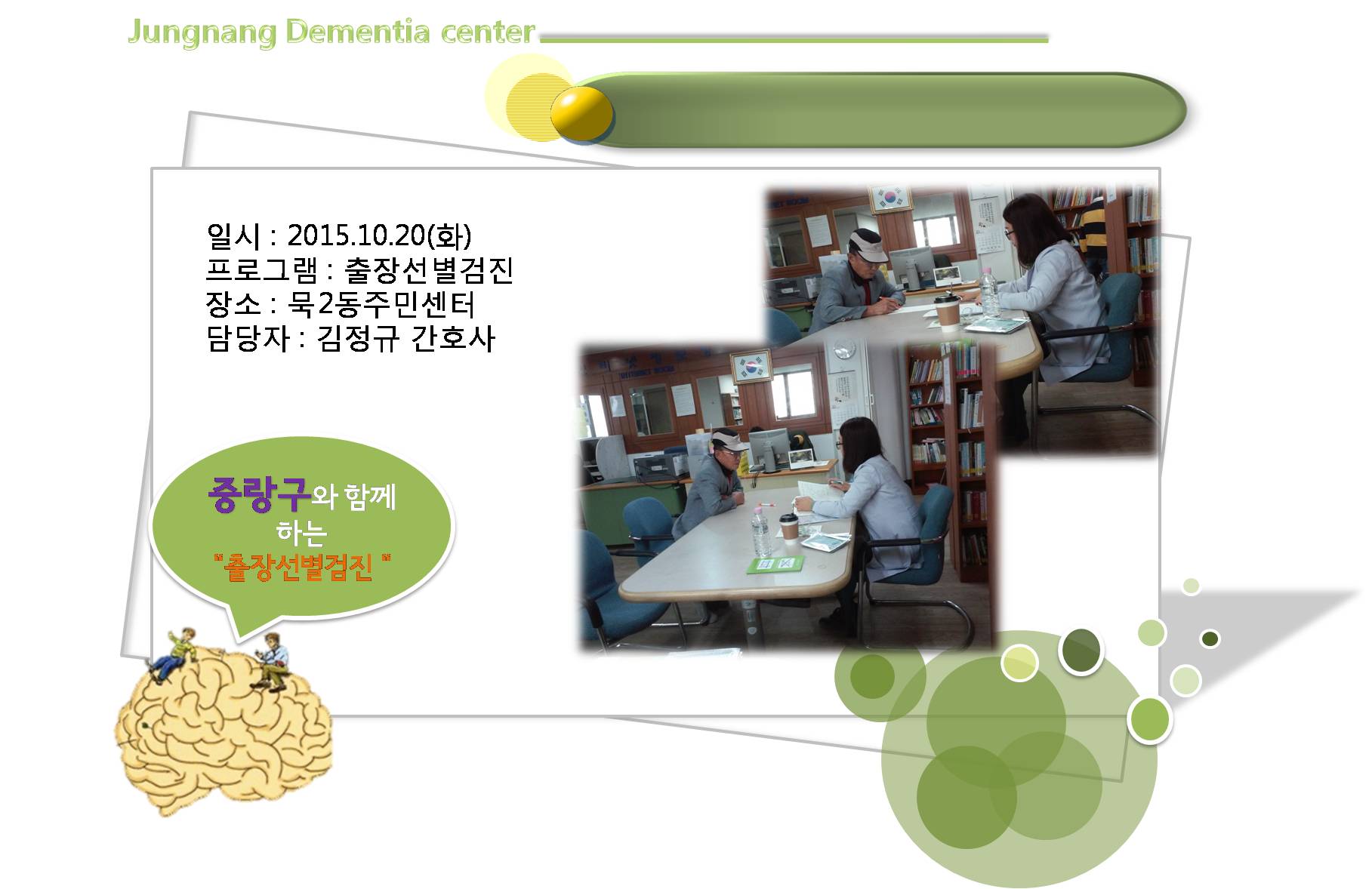 Jungnang Dementia center

일시 : 2015.10.20(화)
프로그램 : 출장선별검진
장소 : 묵2동주민센터
담당자 : 김정규 간호사

중랑구와 함께 하는 "출장선별검진 "